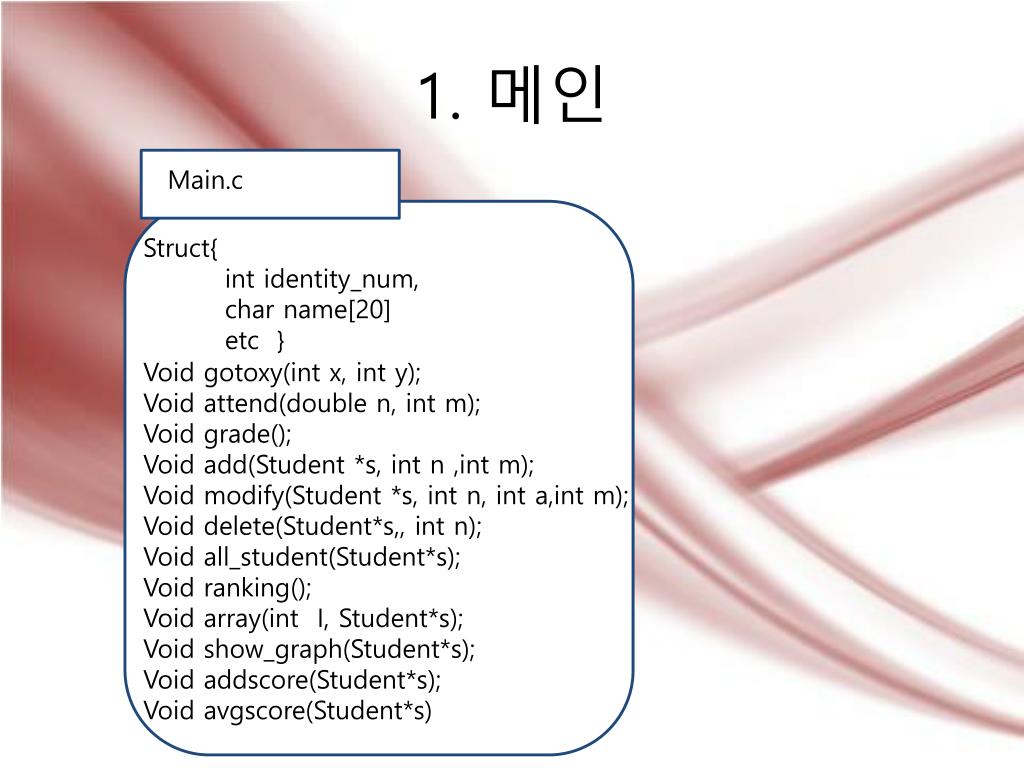 1. 메인

Main.c

Struct{
int identity_num,
char name[20]
etc }
Void gotoxy(int x, int y);
Void attend(double n, int m);
Void grade();
Void add(Student *s, int n ,int m);
Void modify(Student *s, int n, int a,int m);
Void delete(Student*s,, int n);
Void all_student(Student*s);
Void ranking();
Void array(int I, Student*s);
Void show_graph(Student*s);
Void addscore(Student*s);
Void avgscore(Student*s)